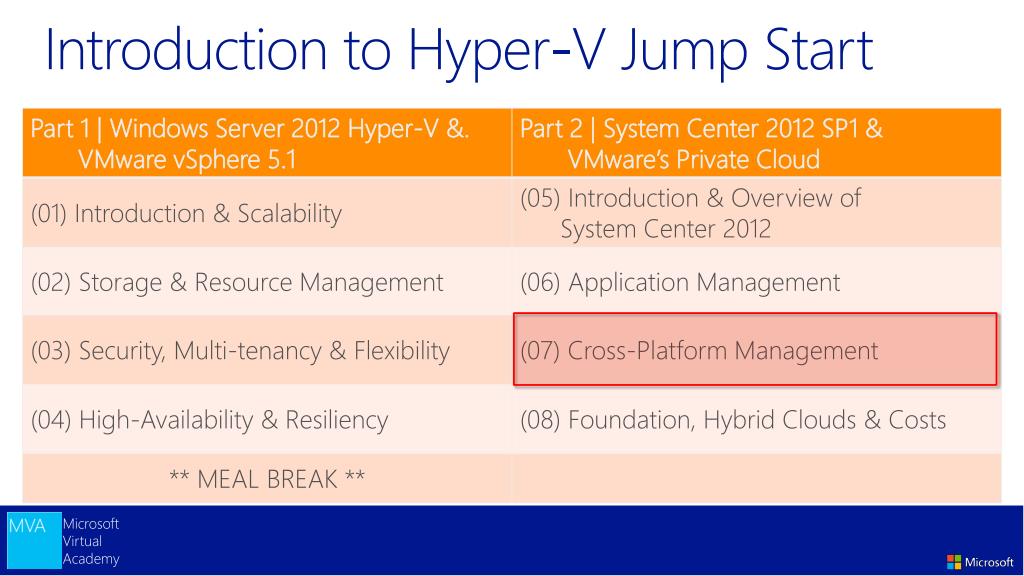 Introduction to Hyper-V Jump Start

| Part 1 \| Windows Server 2012 Hyper-V &. VMware vSphere 5.1 | Part 2 \| System Center 2012 SP1 & VMware's Private Cloud |
|---|---|
| (01) Introduction & Scalability | (05) Introduction & Overview of System Center 2012 |
| (02) Storage & Resource Management | (06) Application Management |
| (03) Security, Multi-tenancy & Flexibility | (07) Cross-Platform Management |
| (04) High-Availability & Resiliency | (08) Foundation, Hybrid Clouds & Costs |
| ** MEAL BREAK ** | |

MVA Microsoft Virtual Academy

Microsoft